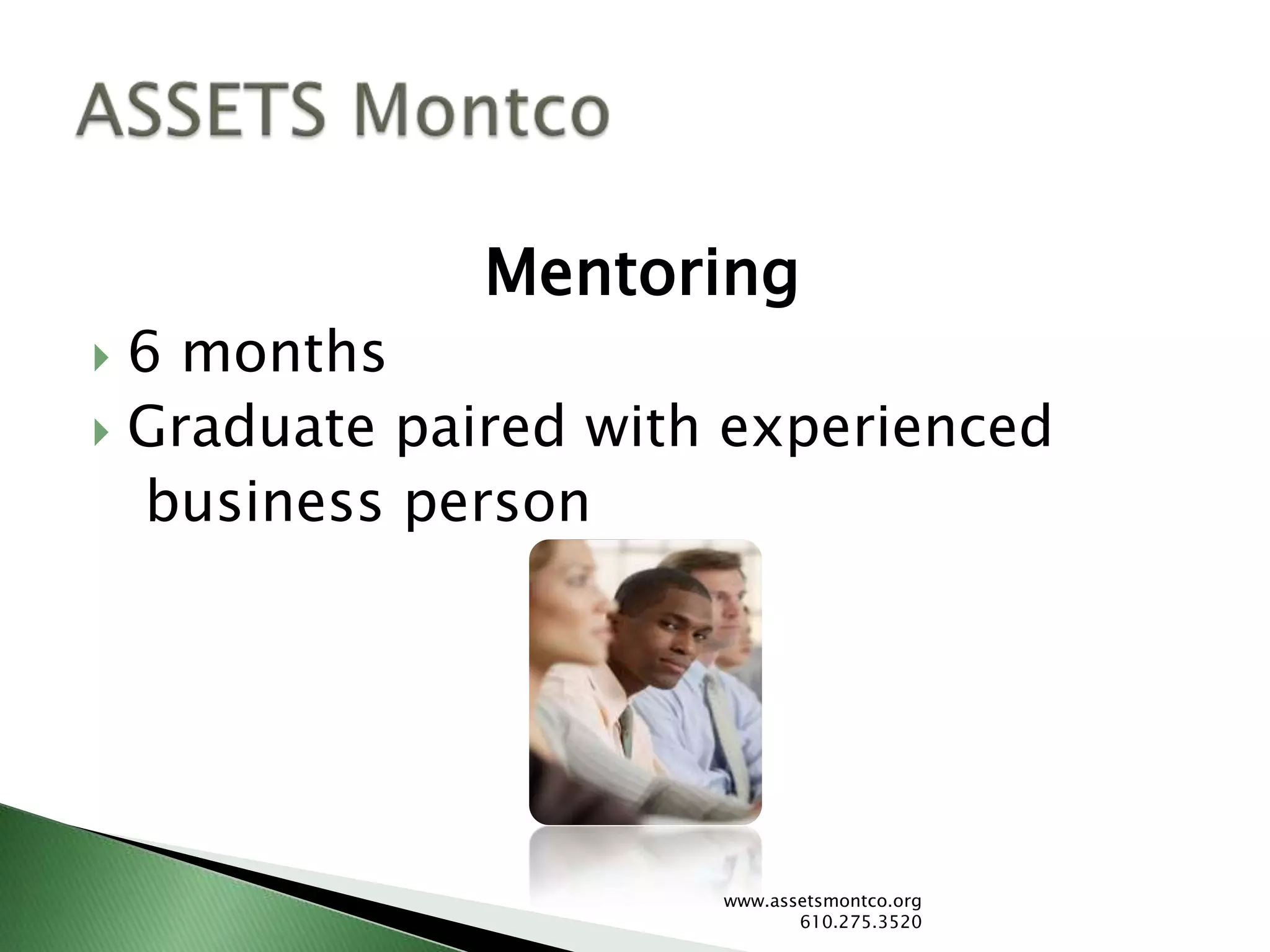 ASSETS Montco

Mentoring

6 months

Graduate paired with experienced business person

www.assetsmontco.org
610.275.3520